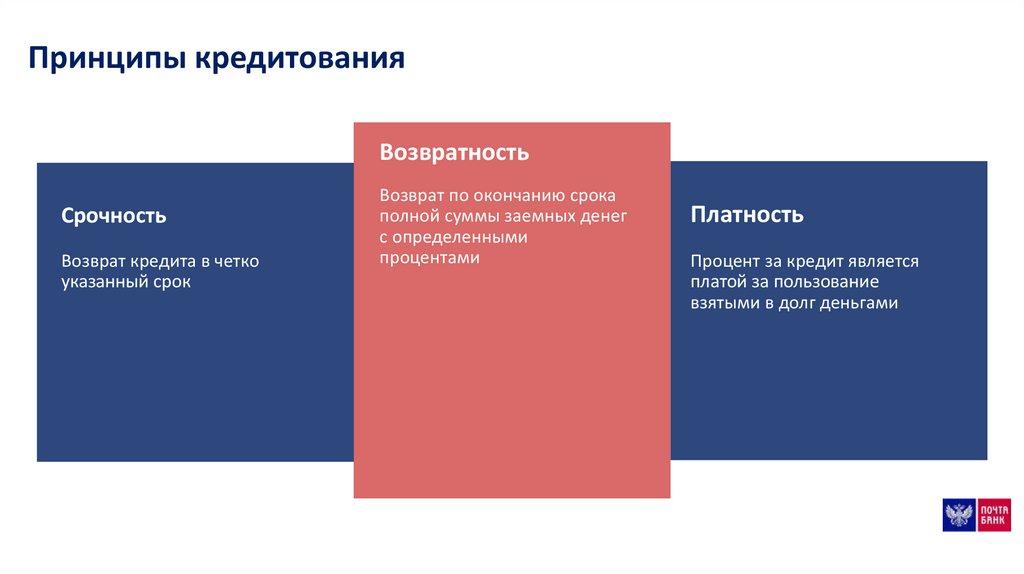 Принципы кредитования

Срочность

Возврат кредита в четко указанный срок

Возвратность

Возврат по окончанию срока полной суммы заемных денег с определенными процентами

Платность

Процент за кредит является платой за пользование взятыми в долг деньгами

ПОЧТА БАНК